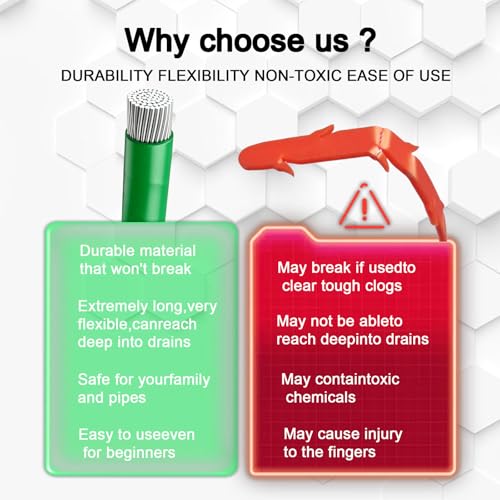 Why choose us ?

DURABILITY FLEXIBILITY NON-TOXIC EASE OF USE

Durable material that won't break

Extremely long,very flexible,canreach deep into drains

Safe for yourfamily and pipes

Easy to useeven for beginners

May break if usedto clear tough clogs

May not be ableto reach deepinto drains

May containtoxic chemicals

May cause injury to the fingers